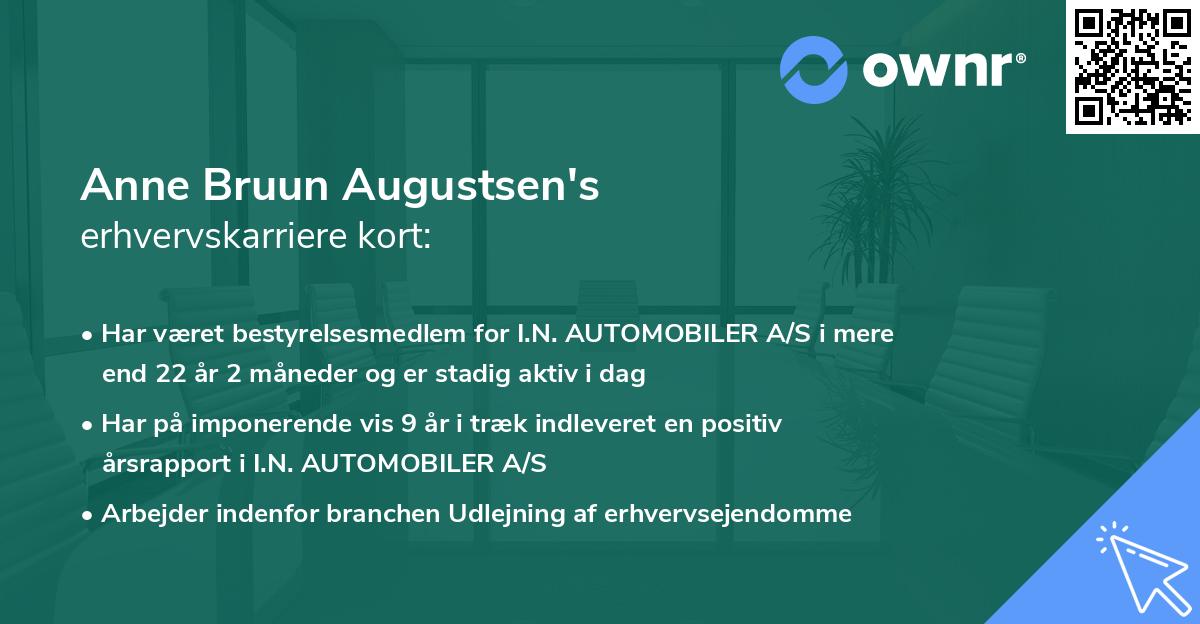 ownr®

Anne Bruun Augustsen's
erhvervskarriere kort:

• Har været bestyrelsesmedlem for I.N. AUTOMOBILER A/S i mere end 22 år 2 måneder og er stadig aktiv i dag

• Har på imponerende vis 9 år i træk indleveret en positiv årsrapport i I.N. AUTOMOBILER A/S

• Arbejder indenfor branchen Udlejning af erhvervsejendomme